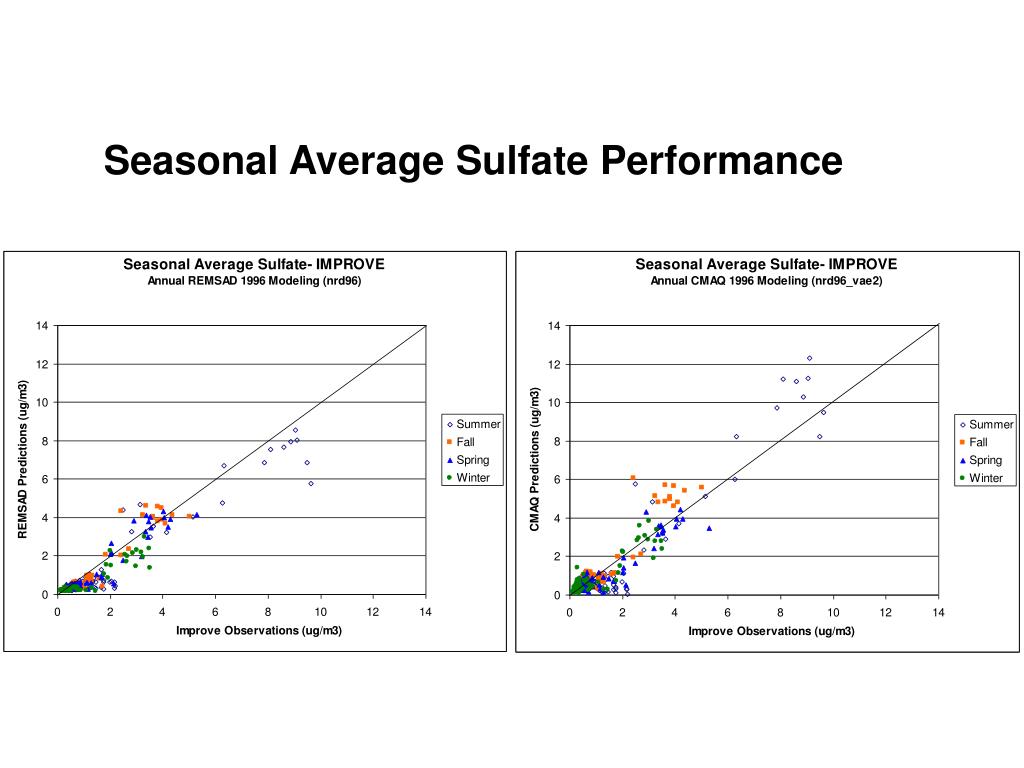 Seasonal Average Sulfate Performance

Seasonal Average Sulfate- IMPROVE
Annual REMSAD 1996 Modeling (nrd96)

REMSAD Predictions (ug/m3)

14
12
10
8
6
4
2
0

0 2 4 6 8 10 12 14

Improve Observations (ug/m3)

Summer
Fall
Spring
Winter

Seasonal Average Sulfate- IMPROVE
Annual CMAQ 1996 Modeling (nrd96_vae2)

CMAQ Predictions (ug/m3)

14
12
10
8
6
4
2
0

0 2 4 6 8 10 12 14

Improve Observations (ug/m3)

Summer
Fall
Spring
Winter